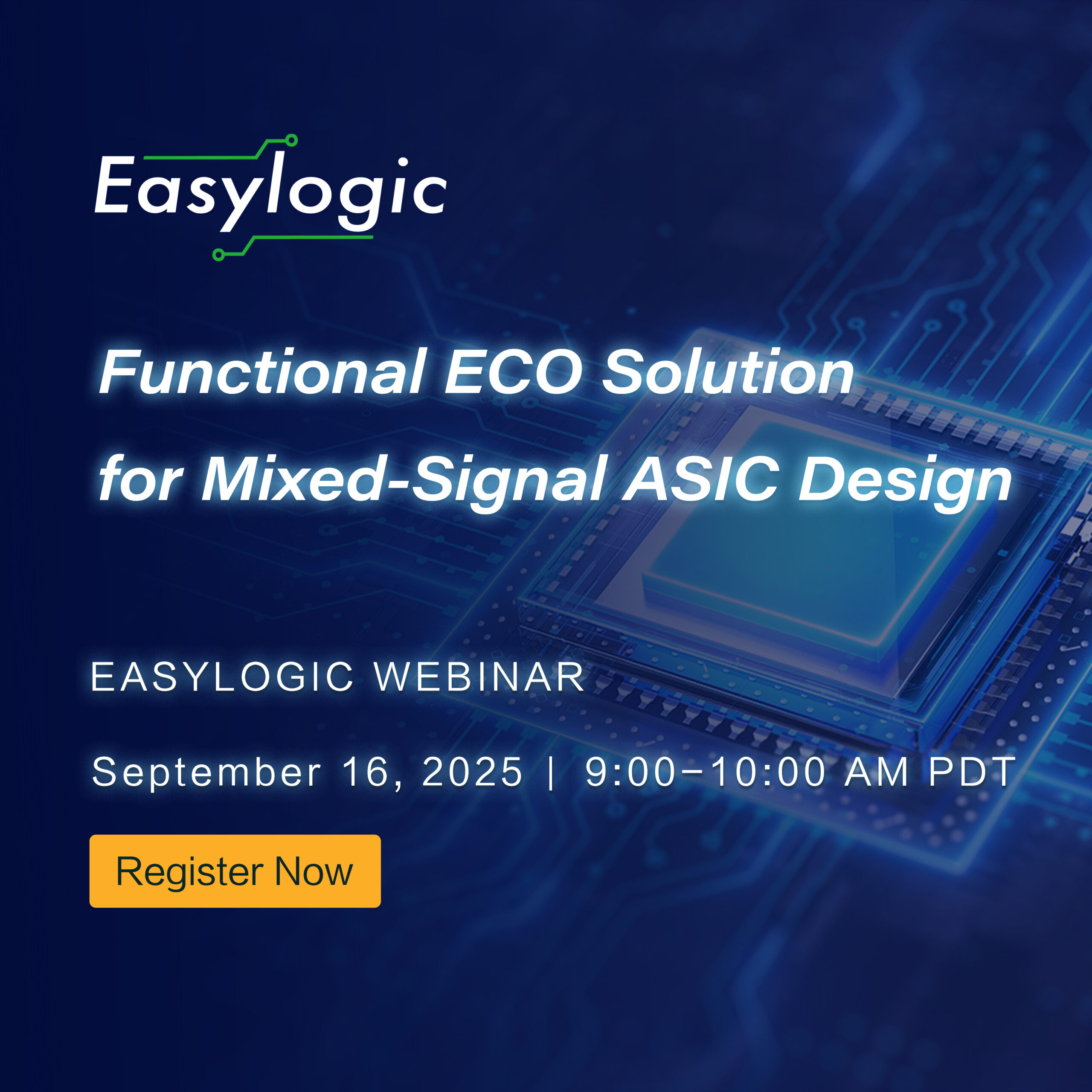 Easylogic

Functional ECO Solution for Mixed-Signal ASIC Design

EASYLOGIC WEBINAR

September 16, 2025 | 9:00–10:00 AM PDT

Register Now